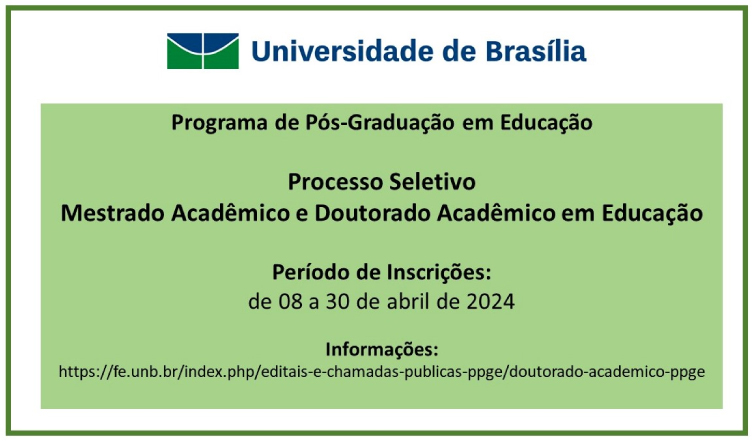 Universidade de Brasília

Programa de Pós-Graduação em Educação

Processo Seletivo
Mestrado Acadêmico e Doutorado Acadêmico em Educação

Período de Inscrições:
de 08 a 30 de abril de 2024

Informações:
https://fe.unb.br/index.php/editais-e-chamadas-publicas-ppge/doutorado-academico-ppge